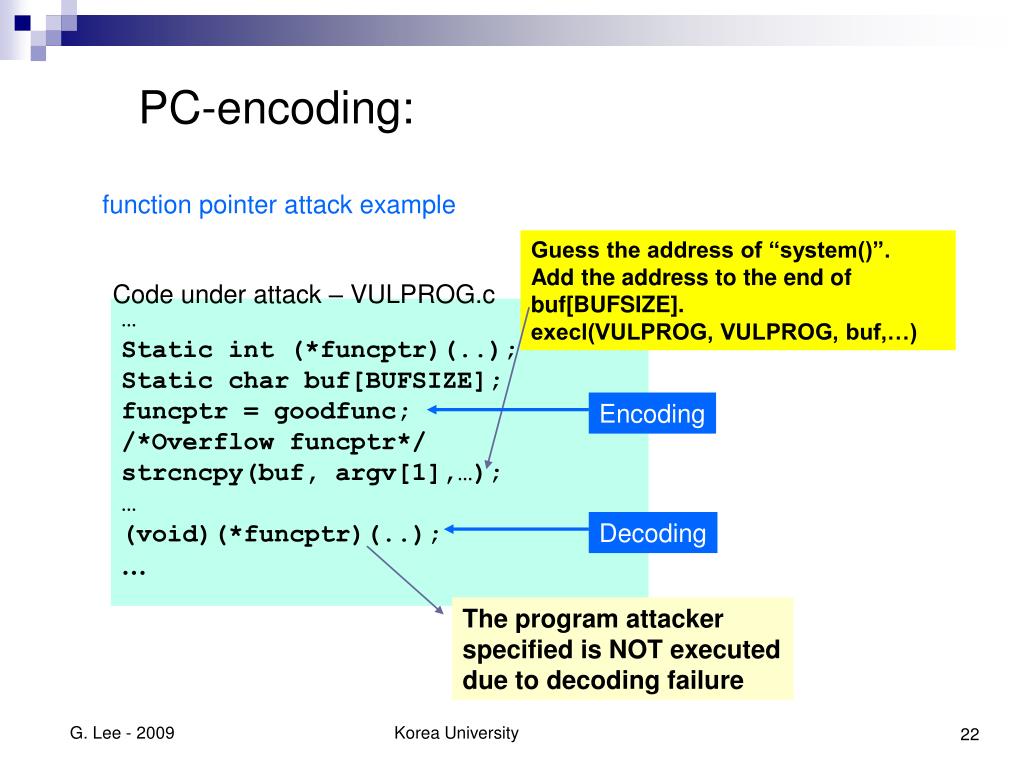 PC-encoding:

function pointer attack example

Guess the address of “system()”.
Add the address to the end of buf[BUFSIZE].
execl(VULPROG, VULPROG, buf,…)

Code under attack – VULPROG.c

…
Static int (*funcptr)(..);
Static char buf[BUFSIZE];
funcptr = goodfunc;
/*Overflow funcptr*/
strcncpy(buf, argv[1],…);
…
(void)(*funcptr)(..);
…

Encoding

Decoding

The program attacker specified is NOT executed due to decoding failure

G. Lee - 2009

Korea University

22